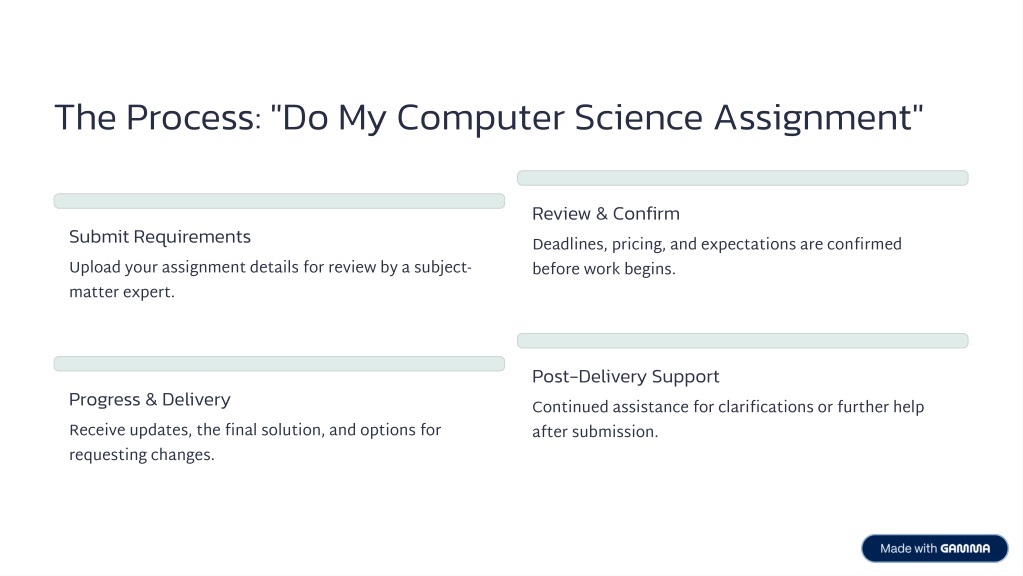 The Process: "Do My Computer Science Assignment"

Submit Requirements

Upload your assignment details for review by a subject-matter expert.

Review & Confirm

Deadlines, pricing, and expectations are confirmed before work begins.

Progress & Delivery

Receive updates, the final solution, and options for requesting changes.

Post-Delivery Support

Continued assistance for clarifications or further help after submission.

Made with GAMMA